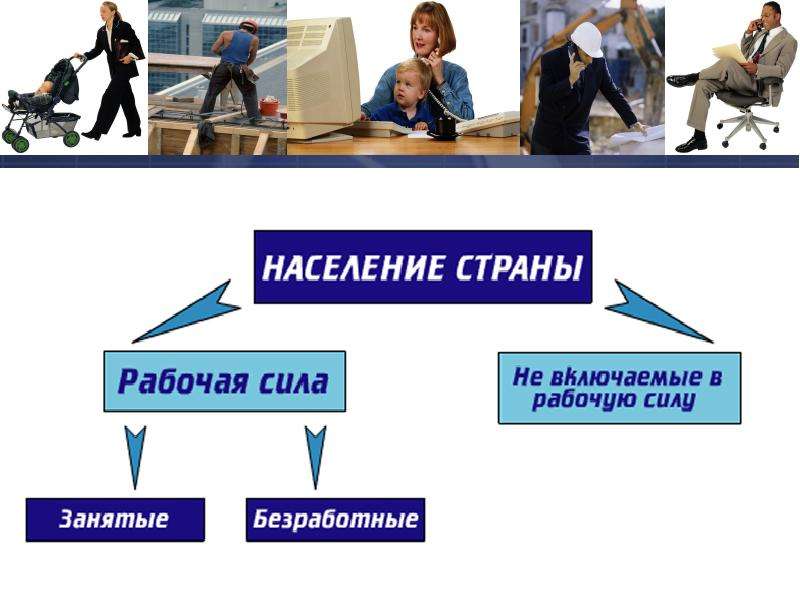 НАСЕЛЕНИЕ СТРАНЫ

Рабочая сила

Не включаемые в рабочую силу

Занятые

Безработные